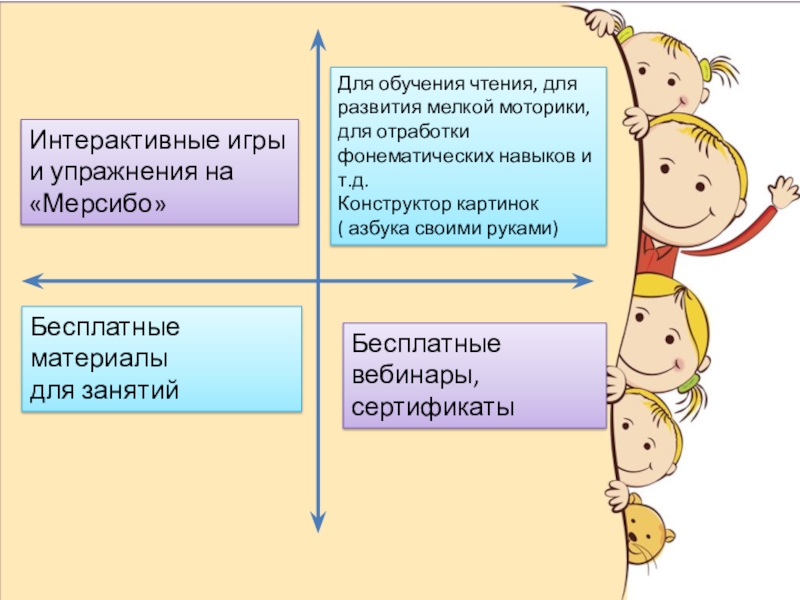 Интерактивные игры и упражнения на «Мерсибо»

Для обучения чтения, для развития мелкой моторики, для отработки фонематических навыков и т.д.
Конструктор картинок
( азбука своими руками)

Бесплатные материалы для занятий

Бесплатные вебинары, сертификаты